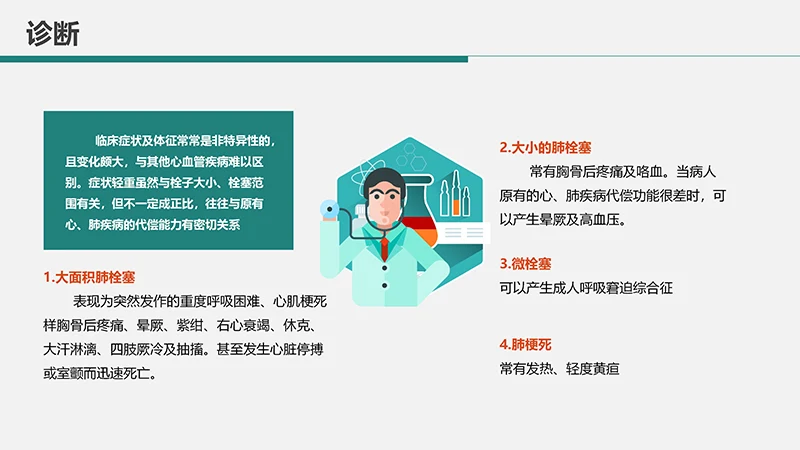 诊断

临床症状及体征常常是非特异性的，且变化颇大，与其他心血管疾病难以区别。症状轻重虽然与栓子大小、栓塞范围有关，但不一定成正比，往往与原有心、肺疾病的代偿能力有密切关系

1.大面积肺栓塞

表现为突然发作的重度呼吸困难、心肌梗死样胸骨后疼痛、晕厥、紫绀、右心衰竭、休克、大汗淋漓、四肢厥冷及抽搐。甚至发生心脏停搏或室颤而迅速死亡。

2.大小的肺栓塞

常有胸骨后疼痛及咯血。当病人原有的心、肺疾病代偿功能很差时，可以产生晕厥及高血压。

3.微栓塞

可以产生成人呼吸窘迫综合征

4.肺梗死

常有发热、轻度黄疸